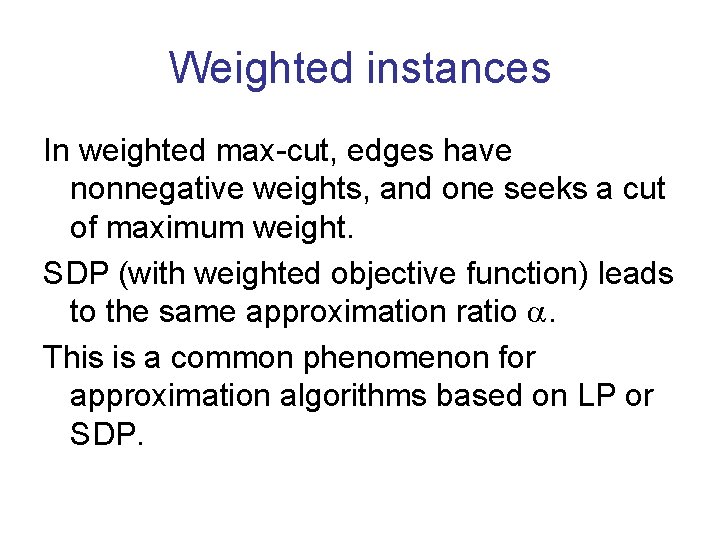 Weighted instances

In weighted max-cut, edges have nonnegative weights, and one seeks a cut of maximum weight.

SDP (with weighted objective function) leads to the same approximation ratio $\alpha$.

This is a common phenomenon for approximation algorithms based on LP or SDP.